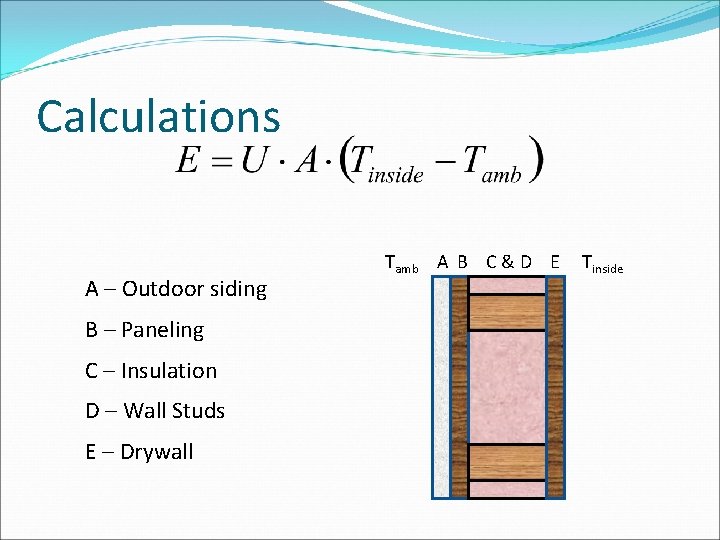 Calculations

$E = U \cdot A \cdot (T_{inside} - T_{amb})$

A – Outdoor siding

B – Paneling

C – Insulation

D – Wall Studs

E – Drywall

$T_{amb}$ A B C & D E $T_{inside}$